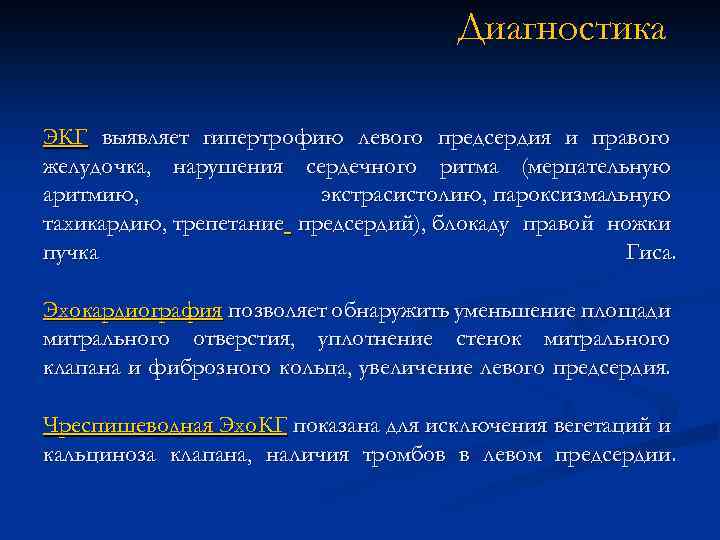 Диагностика

ЭКГ выявляет гипертрофию левого предсердия и правого желудочка, нарушения сердечного ритма (мерцательную аритмию, экстрасистолию, пароксизмальную тахикардию, трепетание предсердий), блокаду правой ножки пучка Гиса.

Эхокардиография позволяет обнаружить уменьшение площади митрального отверстия, уплотнение стенок митрального клапана и фиброзного кольца, увеличение левого предсердия.

Чреспищеводная ЭхоКГ показана для исключения вегетаций и кальциноза клапана, наличия тромбов в левом предсердии.